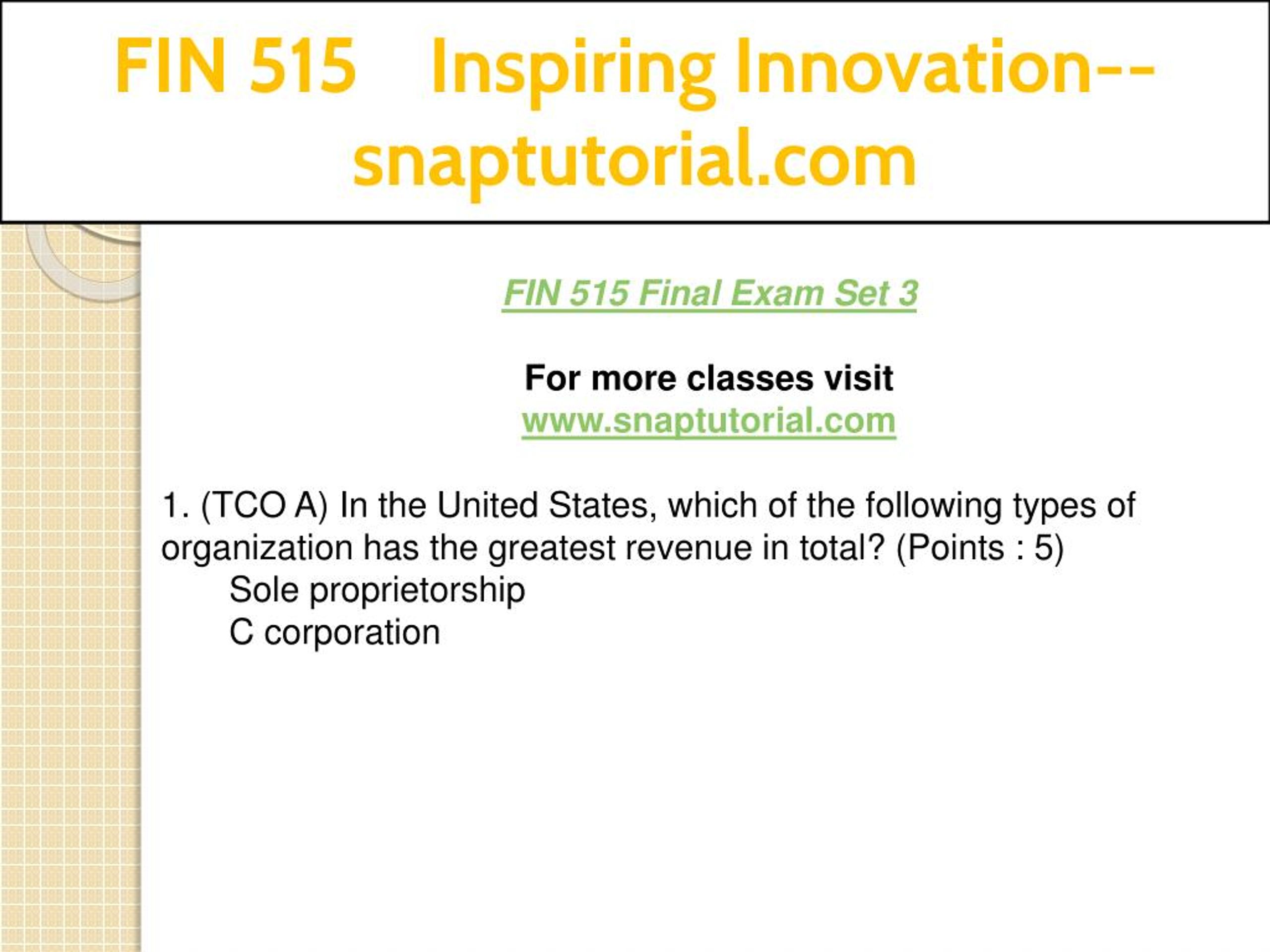 FIN 515 Inspiring Innovation--snaptutorial.com

FIN 515 Final Exam Set 3

For more classes visit
www.snaptutorial.com

1. (TCO A) In the United States, which of the following types of organization has the greatest revenue in total? (Points : 5)
Sole proprietorship
C corporation